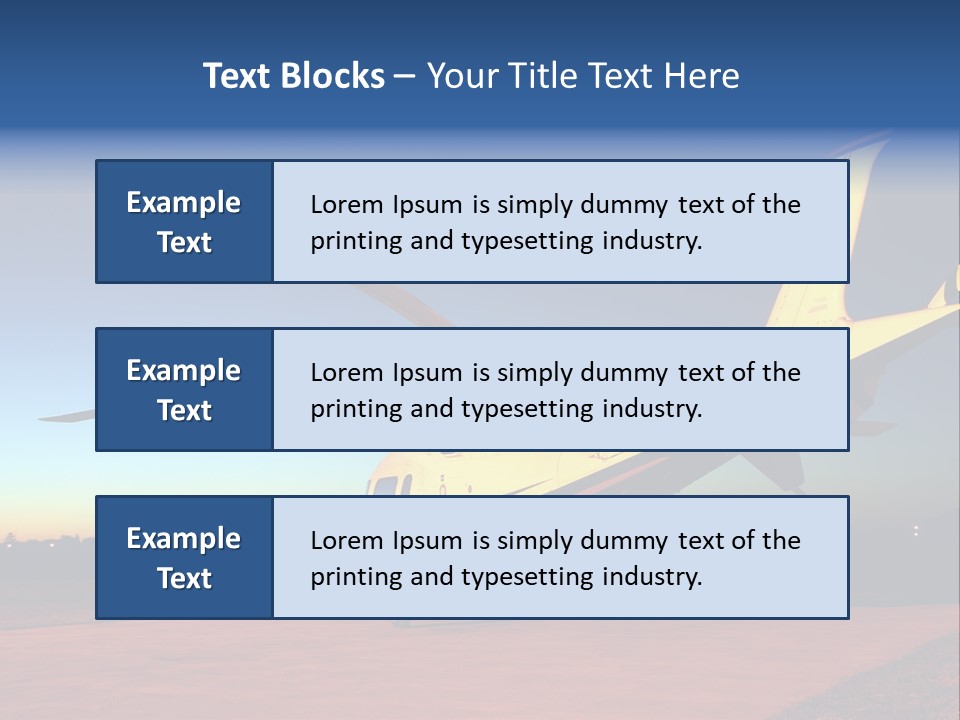 Text Blocks – Your Title Text Here

Example Text

Lorem Ipsum is simply dummy text of the printing and typesetting industry.

Example Text

Lorem Ipsum is simply dummy text of the printing and typesetting industry.

Example Text

Lorem Ipsum is simply dummy text of the printing and typesetting industry.